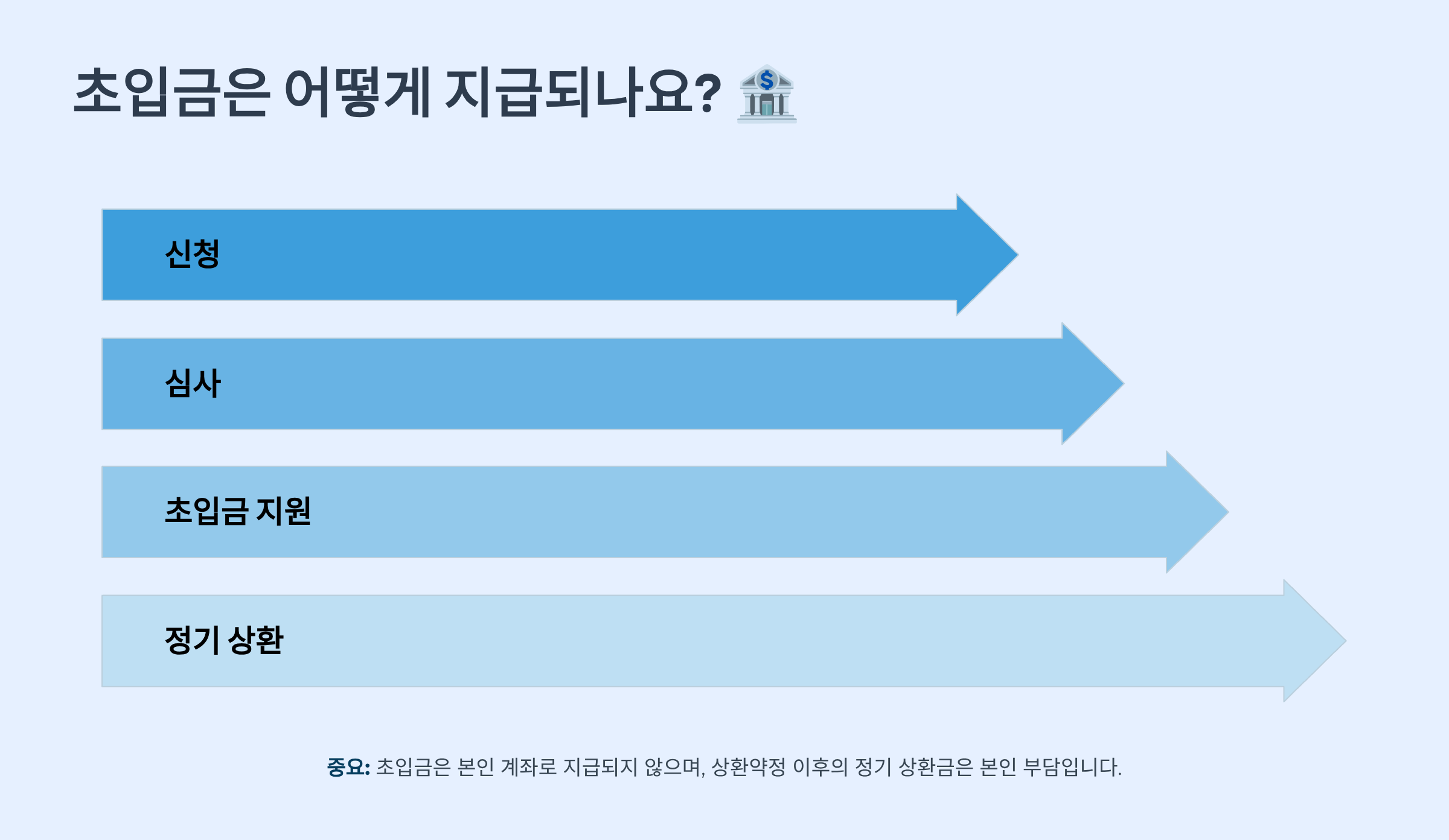 초입금은 어떻게 지급되나요? 🏦

신청

심사

초입금 지원

정기 상환

중요: 초입금은 본인 계좌로 지급되지 않으며, 상환약정 이후의 정기 상환금은 본인 부담입니다.